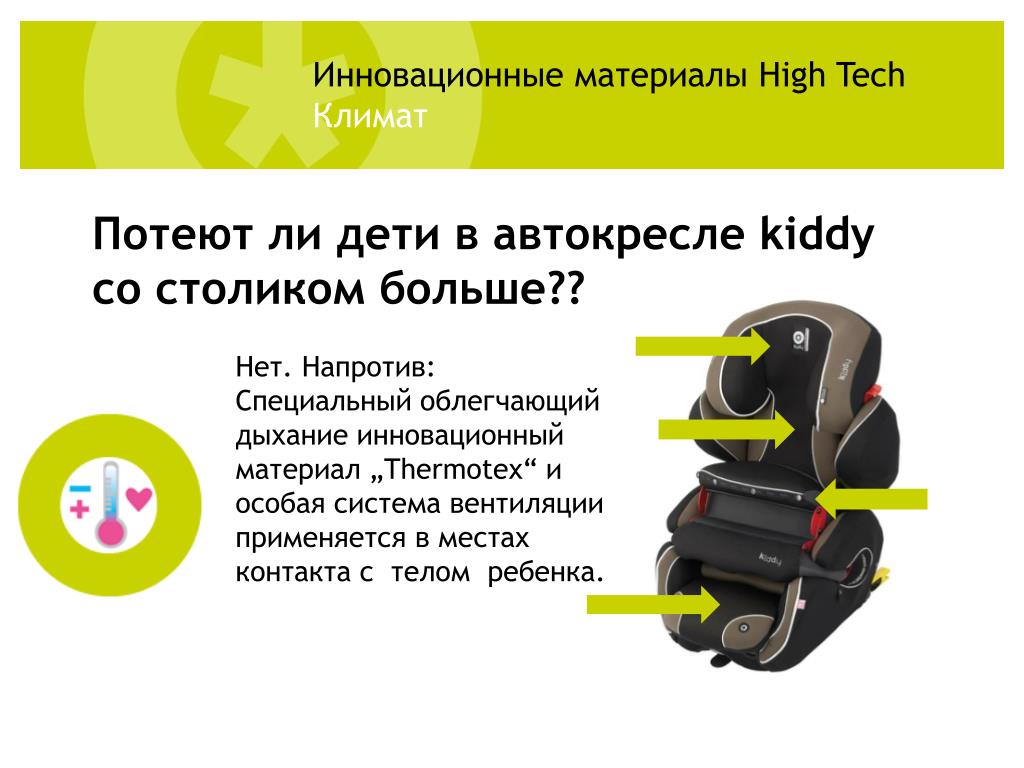 Инновационные материалы High Tech
Климат

Потеют ли дети в автокресле kiddy со столиком больше??

Нет. Напротив:
Специальный облегчающий дыхание инновационный материал „Thermotex“ и особая система вентиляции применяется в местах контакта с телом ребенка.

kiddy

kiddy